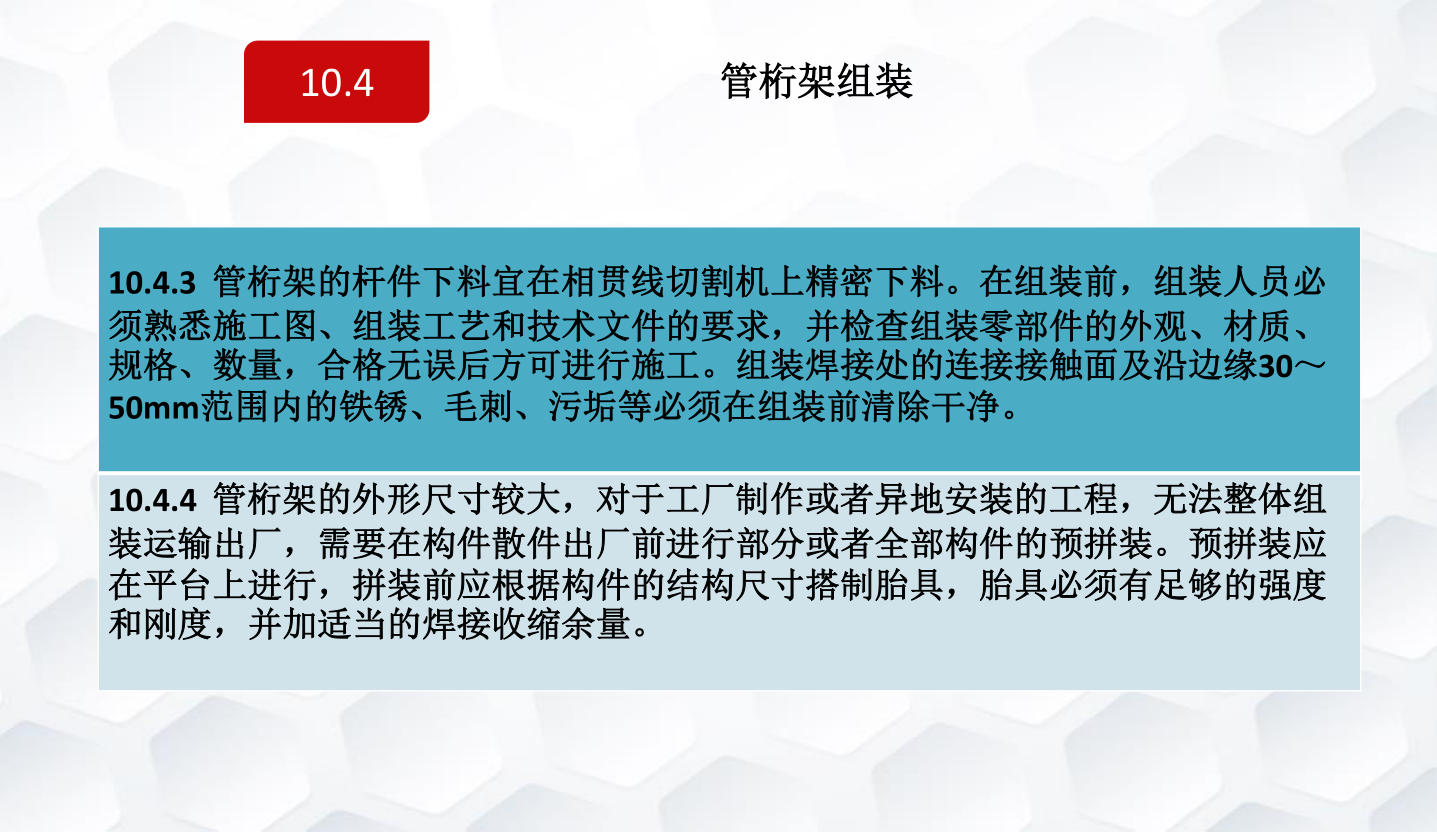 10.4

管桁架组装

10.4.3 管桁架的杆件下料宜在相贯线切割机上精密下料。在组装前，组装人员必须熟悉施工图、组装工艺和技术文件的要求，并检查组装零部件的外观、材质、规格、数量，合格无误后方可进行施工。组装焊接处的连接接触面及沿边缘30～50mm范围内的铁锈、毛刺、污垢等必须在组装前清除干净。

10.4.4 管桁架的外形尺寸较大，对于工厂制作或者异地安装的工程，无法整体组装运输出厂，需要在构件散件出厂前进行部分或者全部构件的预拼装。预拼装应在平台上进行，拼装前应根据构件的结构尺寸搭制胎具，胎具必须有足够的强度和刚度，并加适当的焊接收缩余量。